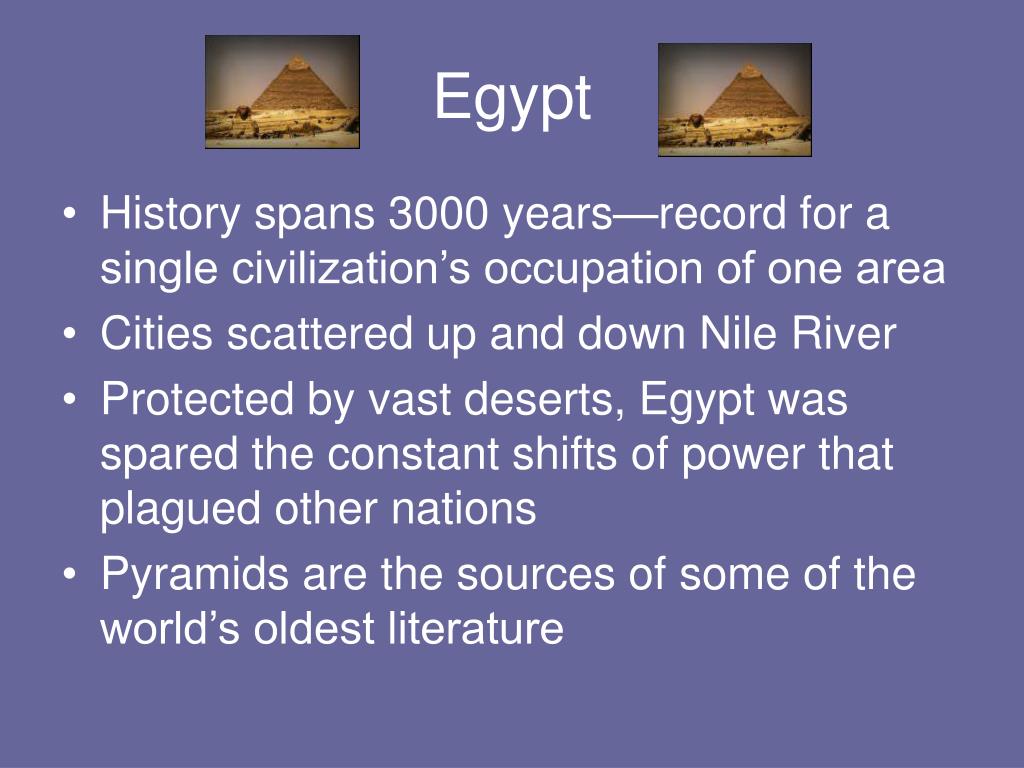 Egypt

• History spans 3000 years—record for a single civilization’s occupation of one area
• Cities scattered up and down Nile River
• Protected by vast deserts, Egypt was spared the constant shifts of power that plagued other nations
• Pyramids are the sources of some of the world’s oldest literature